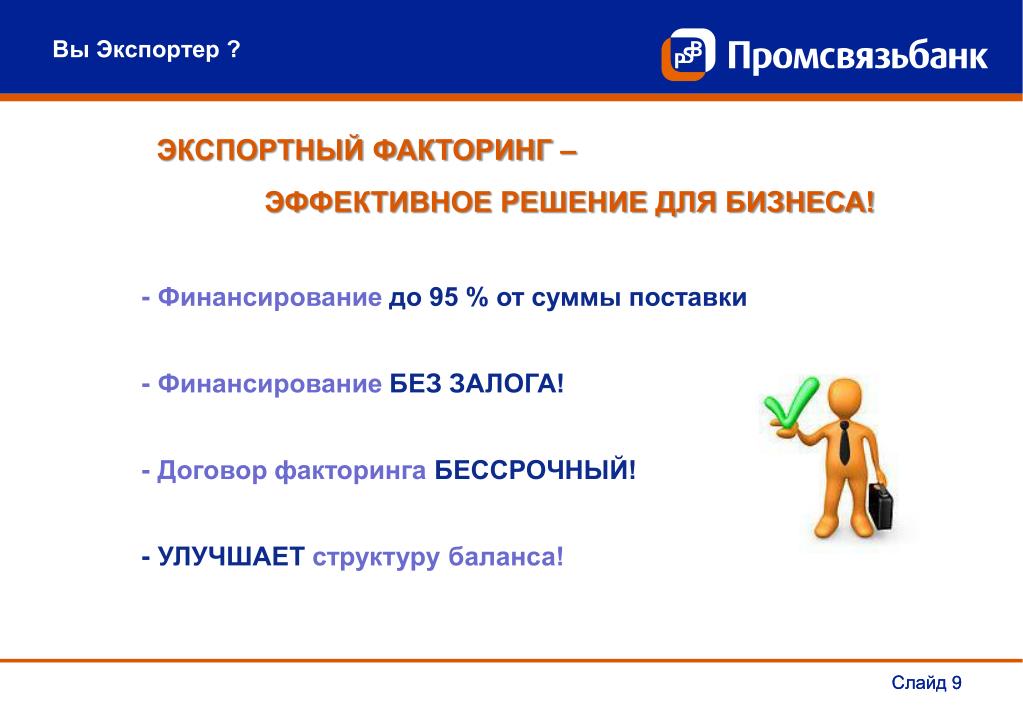 Вы Экспортер ?

PSB Промсвязьбанк

ЭКСПОРТНЫЙ ФАКТОРИНГ –

ЭФФЕКТИВНОЕ РЕШЕНИЕ ДЛЯ БИЗНЕСА!

- Финансирование до 95 % от суммы поставки

- Финансирование БЕЗ ЗАЛОГА!

- Договор факторинга БЕССРОЧНЫЙ!

- УЛУЧШАЕТ структуру баланса!

Слайд 9